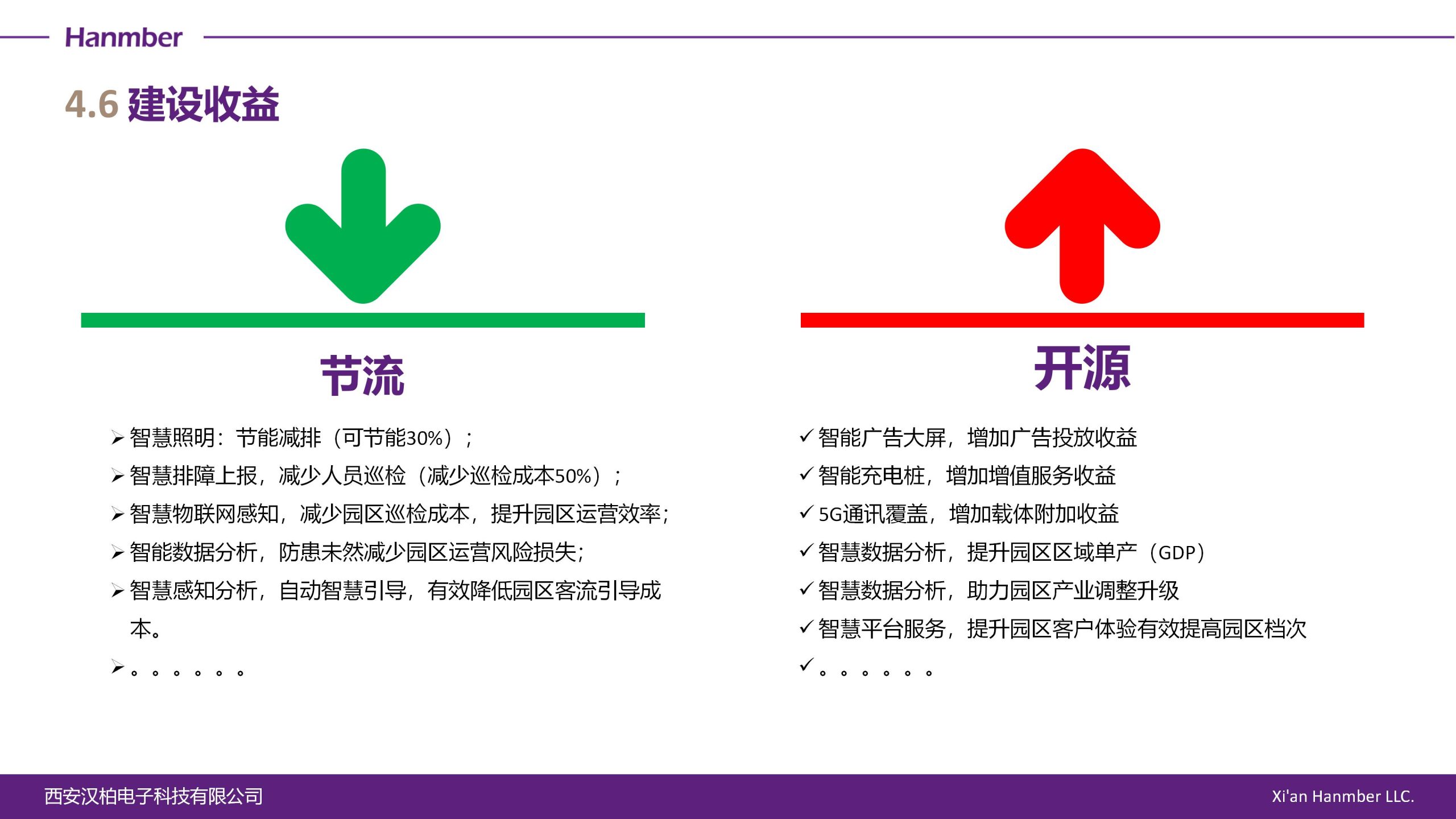 Hanmber

4.6 建设收益

节流

➢ 智慧照明：节能减排（可节能30%）；
➢ 智慧排障上报，减少人员巡检（减少巡检成本50%）；
➢ 智慧物联网感知，减少园区巡检成本，提升园区运营效率；
➢ 智能数据分析，防患未然减少园区运营风险损失；
➢ 智慧感知分析，自动智慧引导，有效降低园区客流引导成本。
➢ 。。。。。。

开源

✓ 智能广告大屏，增加广告投放收益
✓ 智能充电桩，增加增值服务收益
✓ 5G通讯覆盖，增加载体附加收益
✓ 智慧数据分析，提升园区区域单产（GDP）
✓ 智慧数据分析，助力园区产业调整升级
✓ 智慧平台服务，提升园区客户体验有效提高园区档次
✓ 。。。。。。

西安汉柏电子科技有限公司

Xi'an Hanmber LLC.